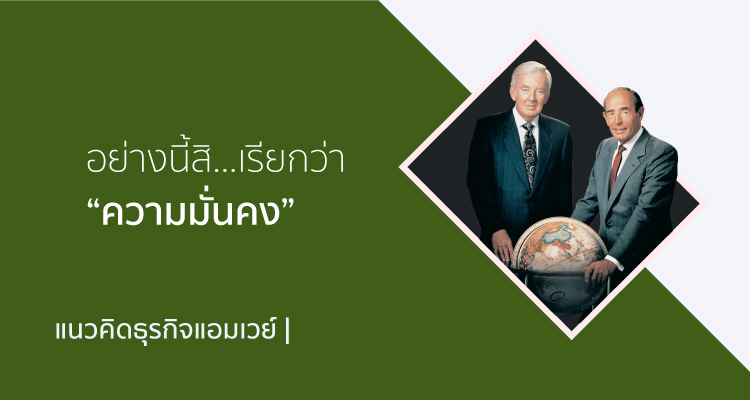 อย่างนี้สิ...เรียกว่า
“ความมั่นคง”

แนวคิดธุรกิจแอมเวย์ |